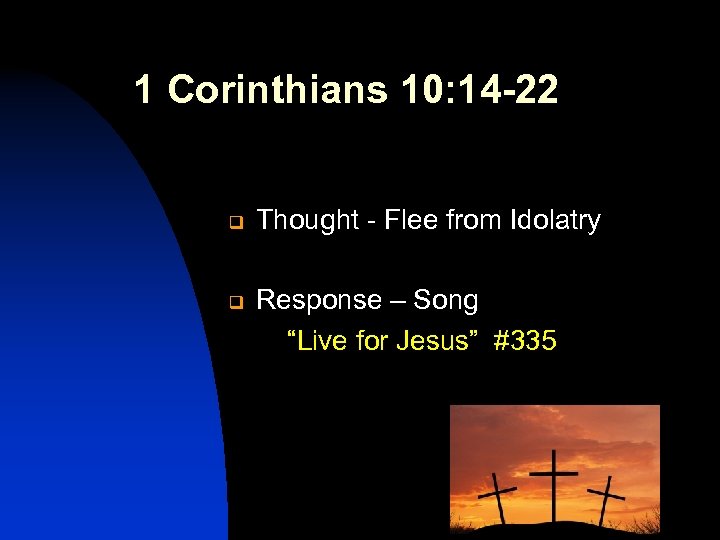 1 Corinthians 10:14-22

Thought - Flee from Idolatry

Response – Song
“Live for Jesus” #335